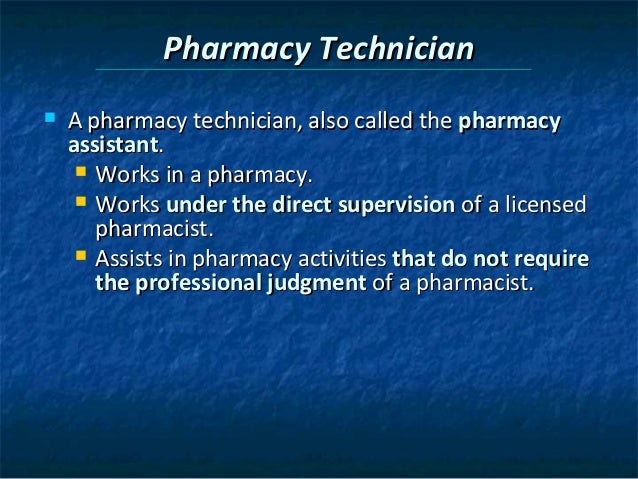 Pharmacy Technician

A pharmacy technician, also called the pharmacy assistant.

Works in a pharmacy.

Works under the direct supervision of a licensed pharmacist.

Assists in pharmacy activities that do not require the professional judgment of a pharmacist.